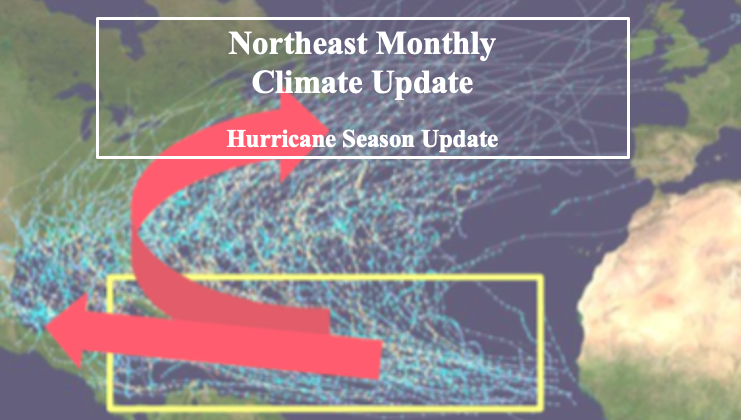 Northeast Monthly
Climate Update

Hurricane Season Update